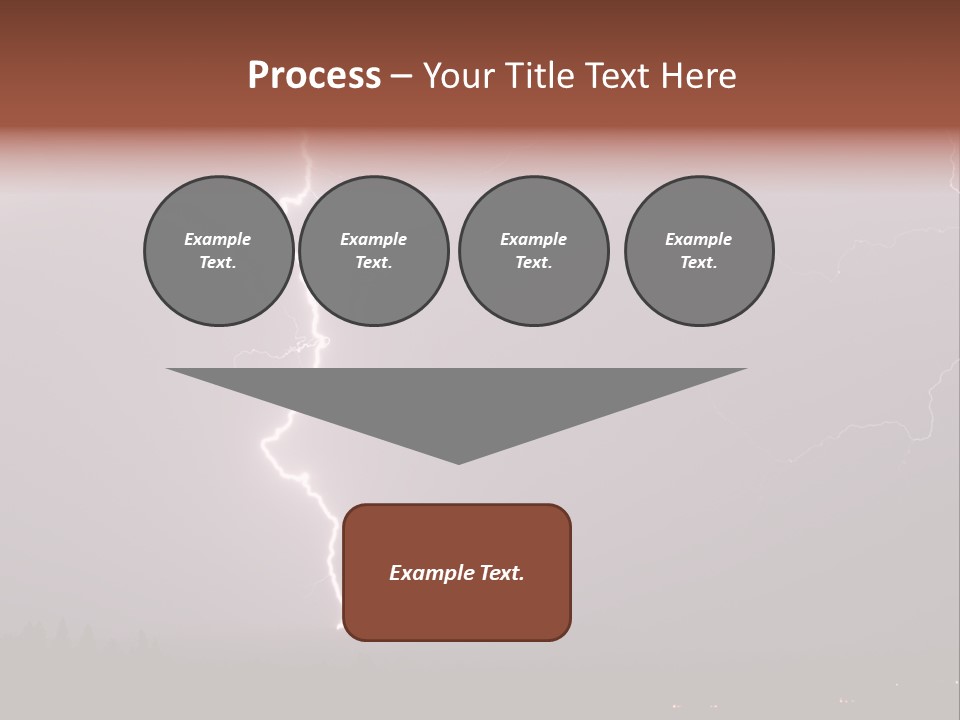 Process – Your Title Text Here

Example Text.

Example Text.

Example Text.

Example Text.

Example Text.